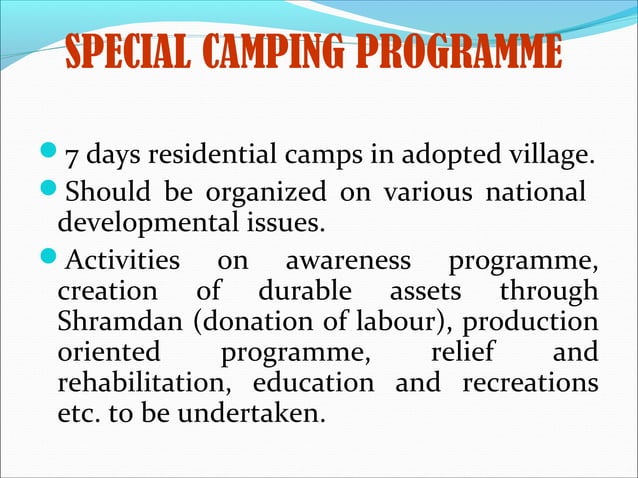 SPECIAL CAMPING PROGRAMME

- 7 days residential camps in adopted village.
- Should be organized on various national developmental issues.
- Activities on awareness programme, creation of durable assets through Shramdan (donation of labour), production oriented programme, relief and rehabilitation, education and recreations etc. to be undertaken.